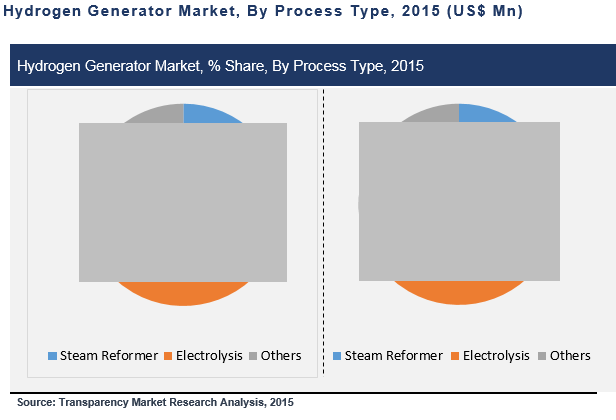 Hydrogen Generator Market, By Process Type, 2015 (US$ Mn)

Hydrogen Generator Market, % Share, By Process Type, 2015

Steam Reformer Electrolysis Others

Steam Reformer Electrolysis Others

Source: Transparency Market Research Analysis, 2015